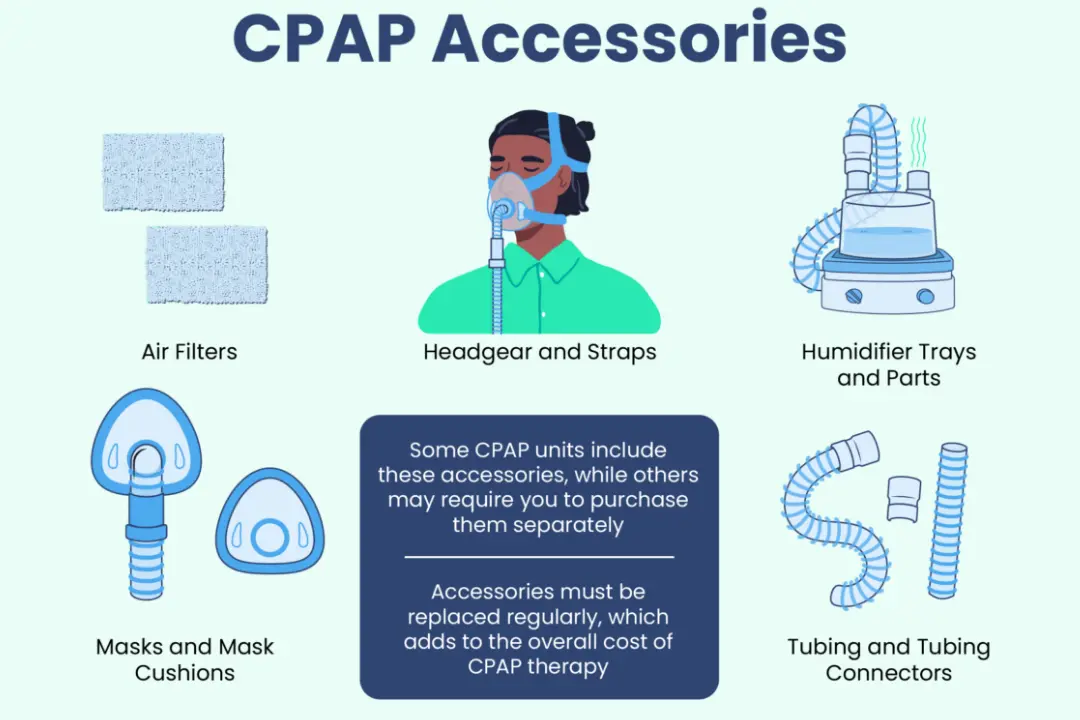 CPAP Accessories

Air Filters

Headgear and Straps

Humidifier Trays and Parts

Masks and Mask Cushions

Some CPAP units include these accessories, while others may require you to purchase them separately

Accessories must be replaced regularly, which adds to the overall cost of CPAP therapy

Tubing and Tubing Connectors